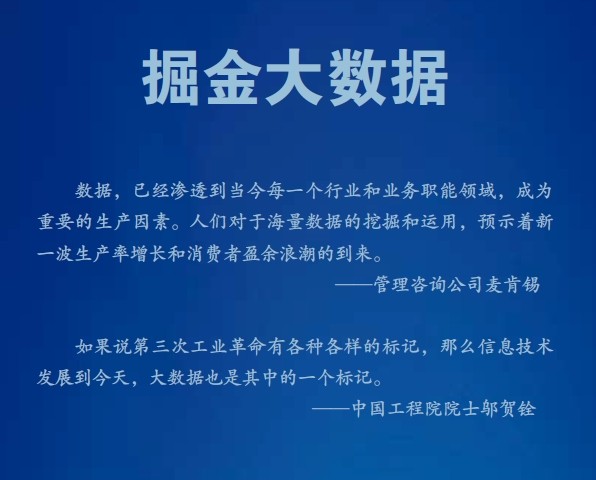 掘金大数据

数据，已经渗透到当今每一个行业和业务职能领域，成为重要的生产因素。人们对于海量数据的挖掘和运用，预示着新一波生产率增长和消费者盈余浪潮的到来。

——管理咨询公司麦肯锡

如果说第三次工业革命有各种各样的标记，那么信息技术发展到今天，大数据也是其中的一个标记。

——中国工程院院士邬贺铨